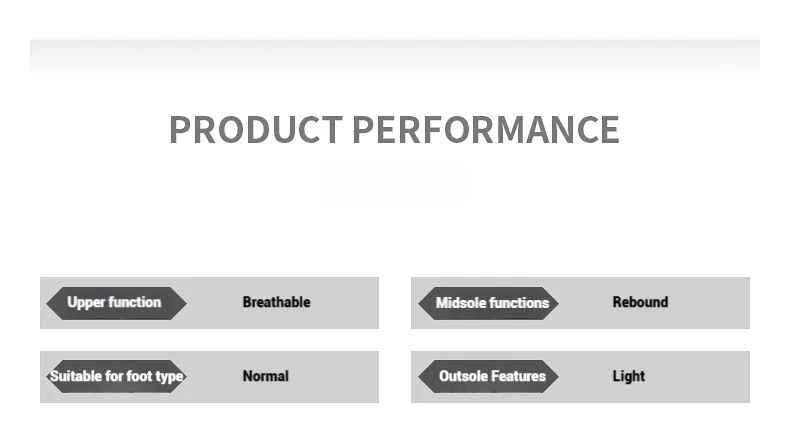 PRODUCT PERFORMANCE

Upper function Breathable

Midsole functions Rebound

Suitable for foot type Normal

Outsole Features Light